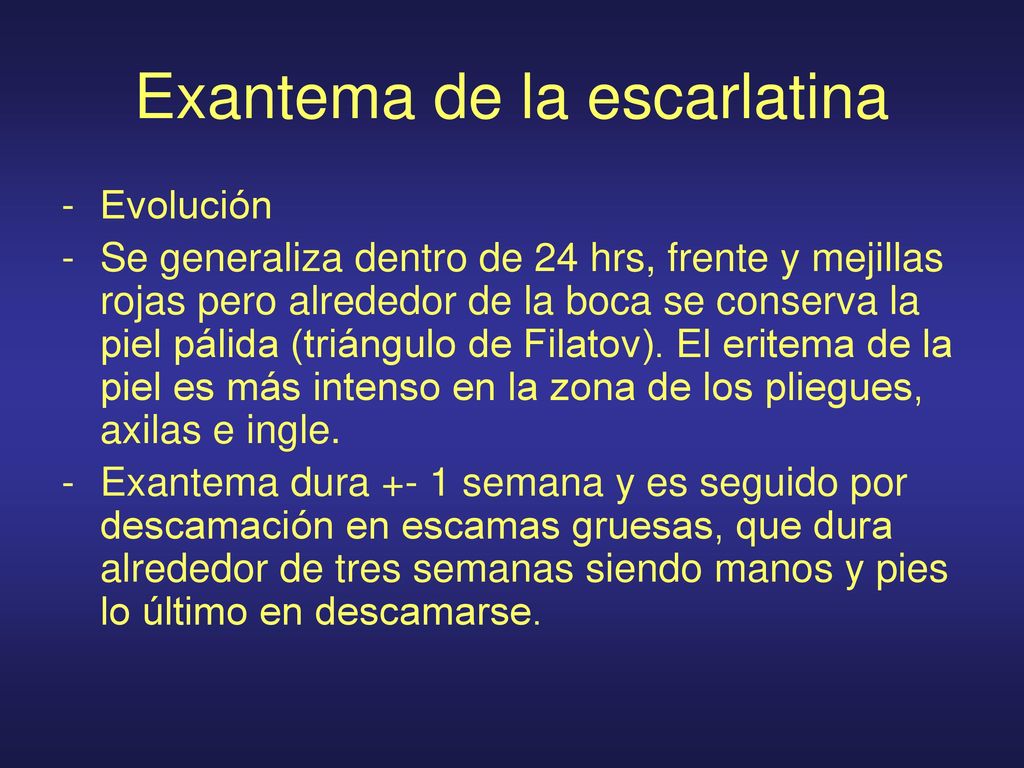 Exantema de la escarlatina

- Evolución
- Se generaliza dentro de 24 hrs, frente y mejillas rojas pero alrededor de la boca se conserva la piel pálida (triángulo de Filatov). El eritema de la piel es más intenso en la zona de los pliegues, axilas e ingle.
- Exantema dura +- 1 semana y es seguido por descamación en escamas gruesas, que dura alrededor de tres semanas siendo manos y pies lo último en descamarse.